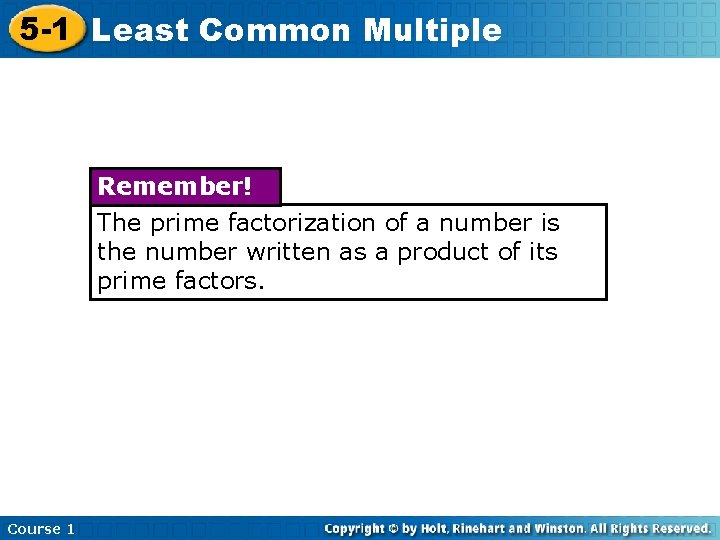 5-1 Least Common Multiple

Remember!

The prime factorization of a number is the number written as a product of its prime factors.

Course 1

Copyright © by Holt, Rinehart and Winston. All Rights Reserved.